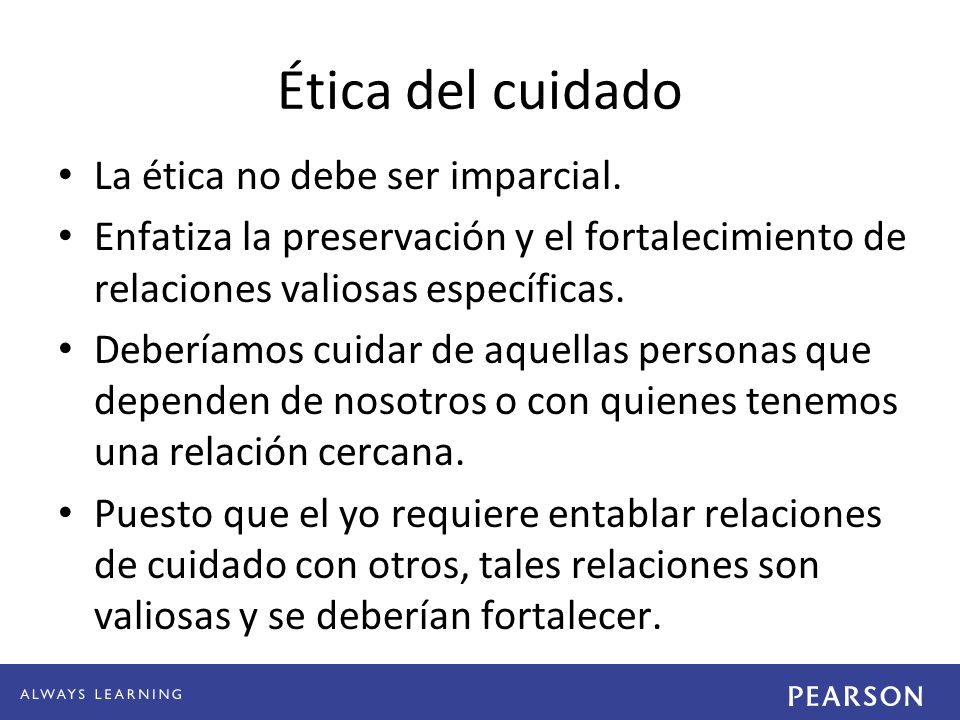 Ética del cuidado

• La ética no debe ser imparcial.
• Enfatiza la preservación y el fortalecimiento de relaciones valiosas específicas.
• Deberíamos cuidar de aquellas personas que dependen de nosotros o con quienes tenemos una relación cercana.
• Puesto que el yo requiere entablar relaciones de cuidado con otros, tales relaciones son valiosas y se deberían fortalecer.

ALWAYS LEARNING
PEARSON